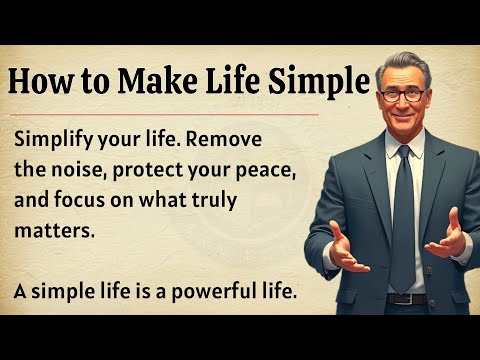 How to Make Life Simple

Simplify your life. Remove the noise, protect your peace, and focus on what truly matters.

A simple life is a powerful life.